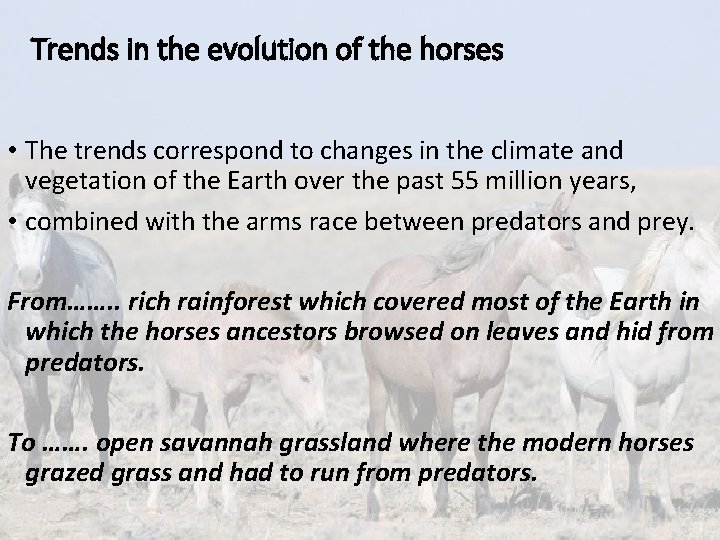 Trends in the evolution of the horses

• The trends correspond to changes in the climate and vegetation of the Earth over the past 55 million years,

• combined with the arms race between predators and prey.

From…….. rich rainforest which covered most of the Earth in which the horses ancestors browsed on leaves and hid from predators.

To ……. open savannah grassland where the modern horses grazed grass and had to run from predators.